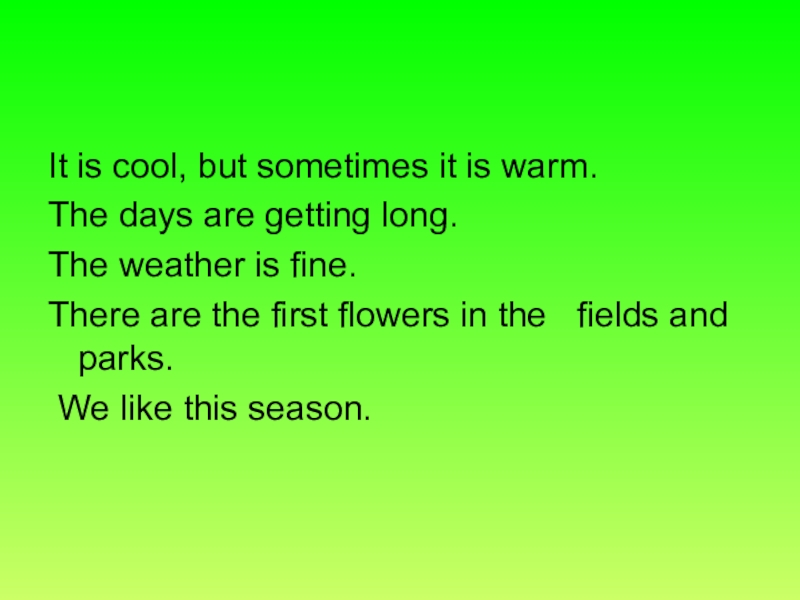 It is cool, but sometimes it is warm.

The days are getting long.

The weather is fine.

There are the first flowers in the fields and parks.

We like this season.